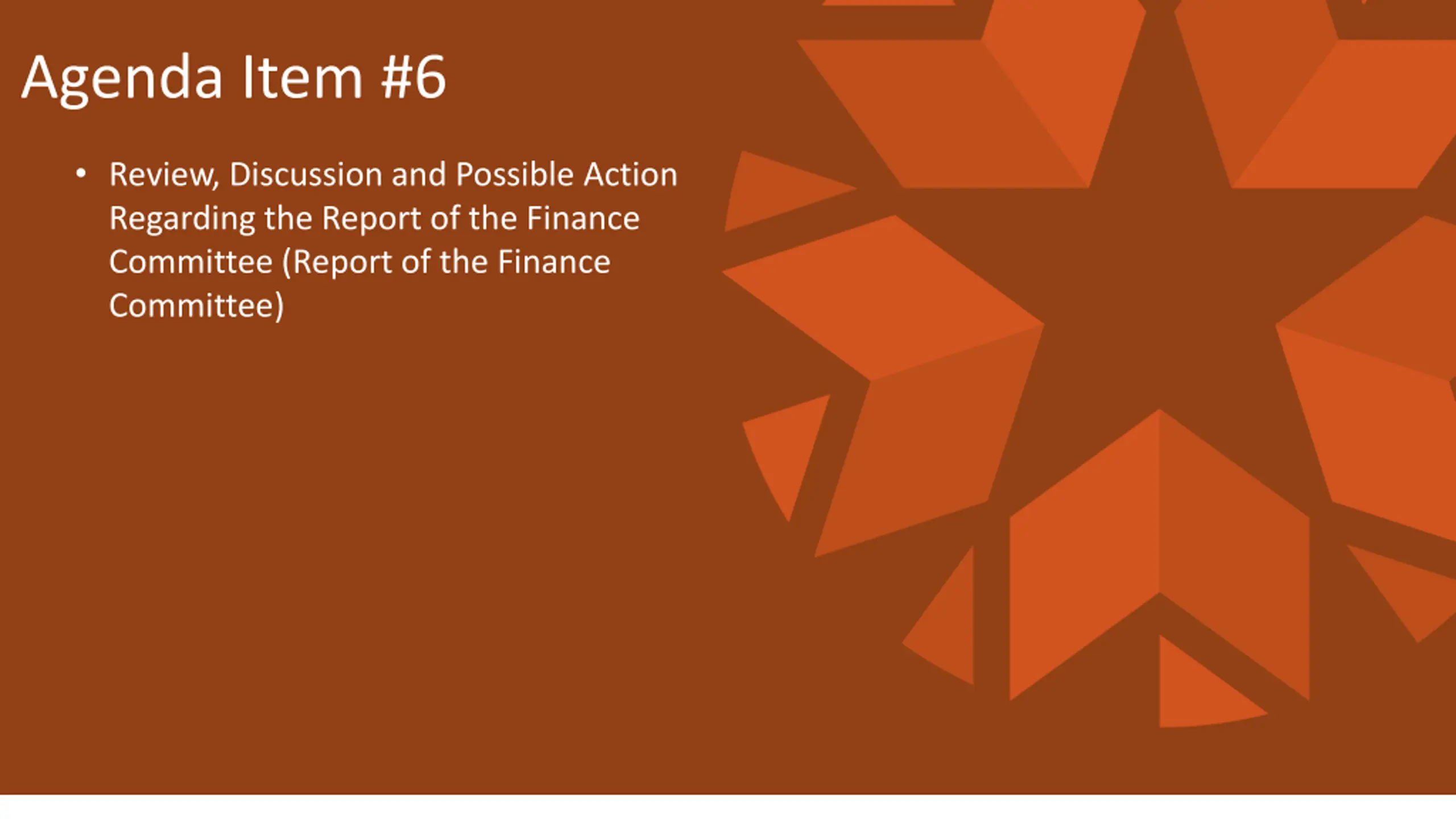 Agenda Item #6

• Review, Discussion and Possible Action Regarding the Report of the Finance Committee (Report of the Finance Committee)